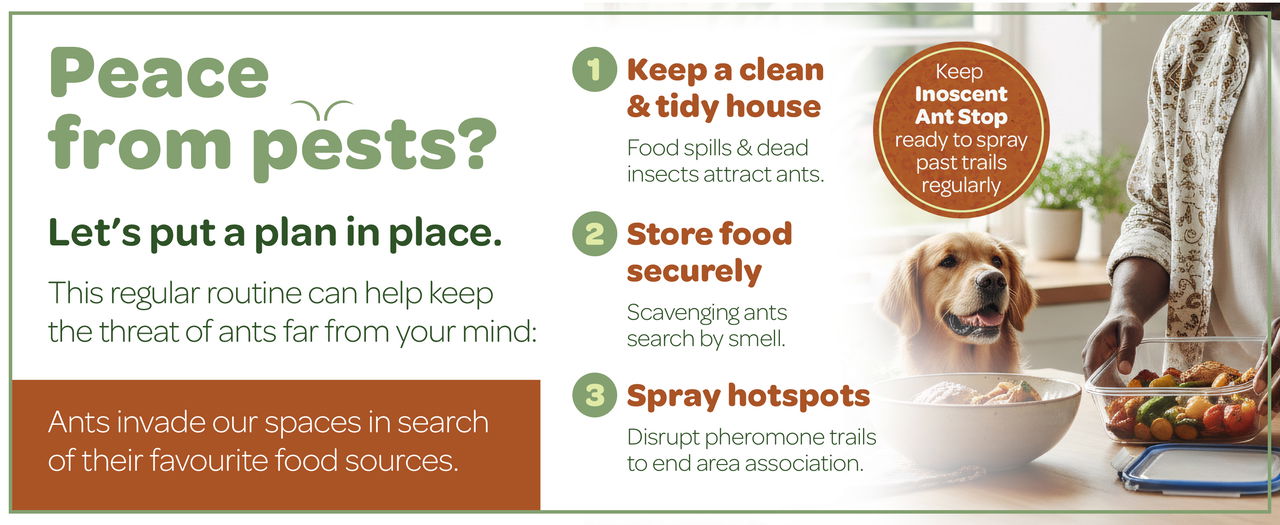 Peace from pests?

Let's put a plan in place.

This regular routine can help keep the threat of ants far from your mind:

Ants invade our spaces in search of their favourite food sources.

1 Keep a clean & tidy house

Food spills & dead insects attract ants.

2 Store food securely

Scavenging ants search by smell.

3 Spray hotspots

Disrupt pheromone trails to end area association.

Keep Inoscent Ant Stop ready to spray past trails regularly